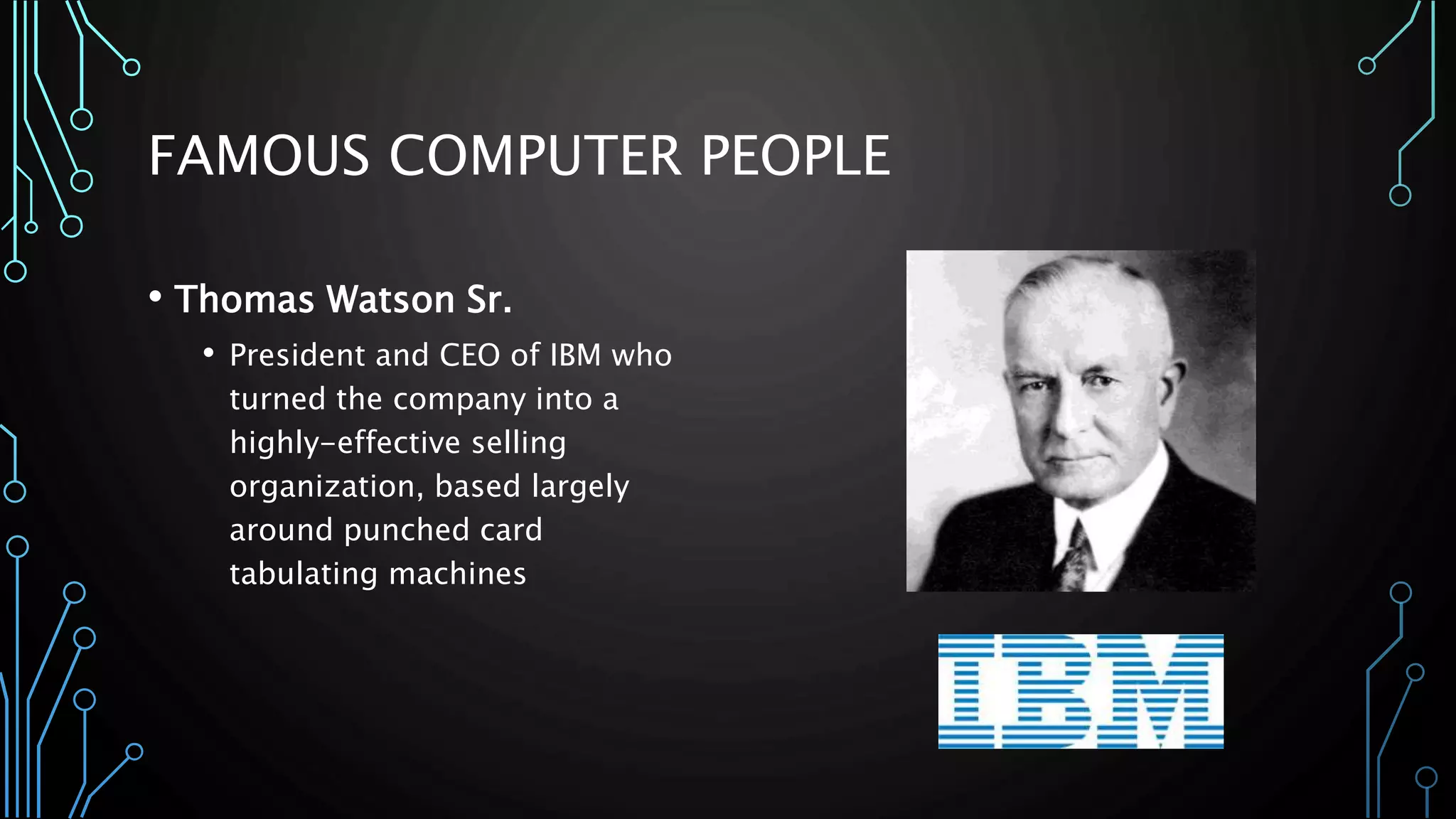 FAMOUS COMPUTER PEOPLE

• Thomas Watson Sr.

• President and CEO of IBM who turned the company into a highly-effective selling organization, based largely around punched card tabulating machines

IBM